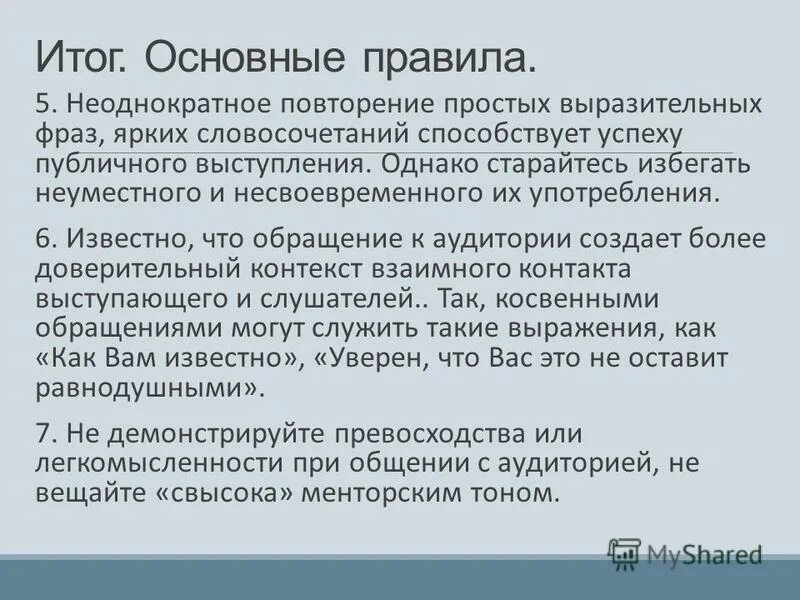 Итог. Основные правила.

5. Неоднократное повторение простых выразительных фраз, ярких словосочетаний способствует успеху публичного выступления. Однако старайтесь избегать неуместного и несвоевременного их употребления.

6. Известно, что обращение к аудитории создает более доверительный контекст взаимного контакта выступающего и слушателей.. Так, косвенными обращениями могут служить такие выражения, как «Как Вам известно», «Уверен, что Вас это не оставит равнодушными».

7. Не демонстрируйте превосходства или легкомысленности при общении с аудиторией, не вещайте «свысока» менторским тоном.

MyShared